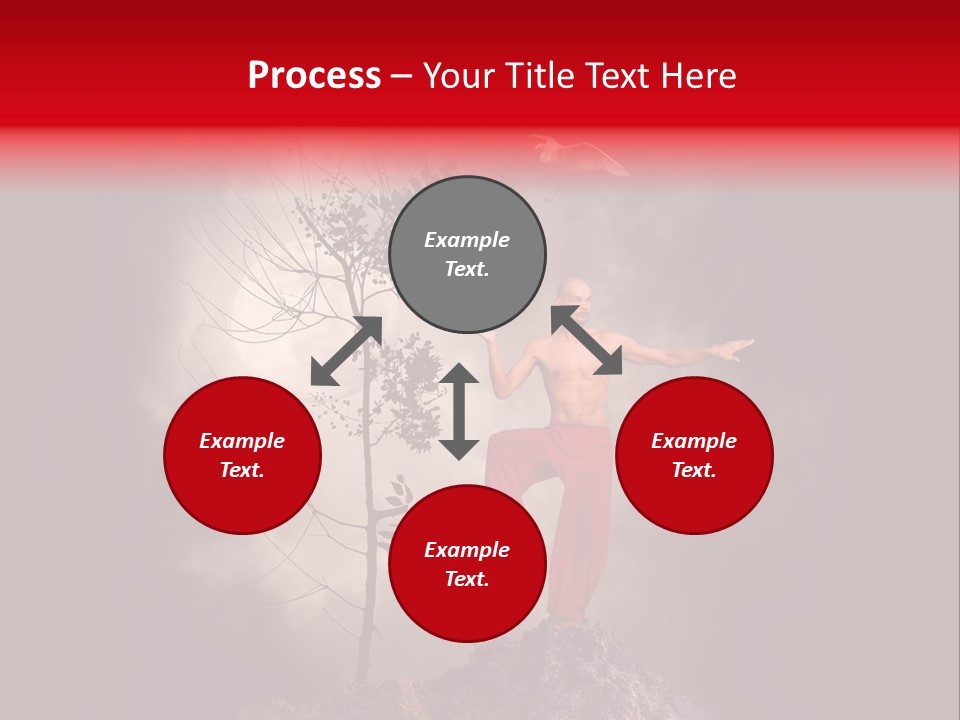 Process – Your Title Text Here

Example Text.

Example Text.

Example Text.

Example Text.